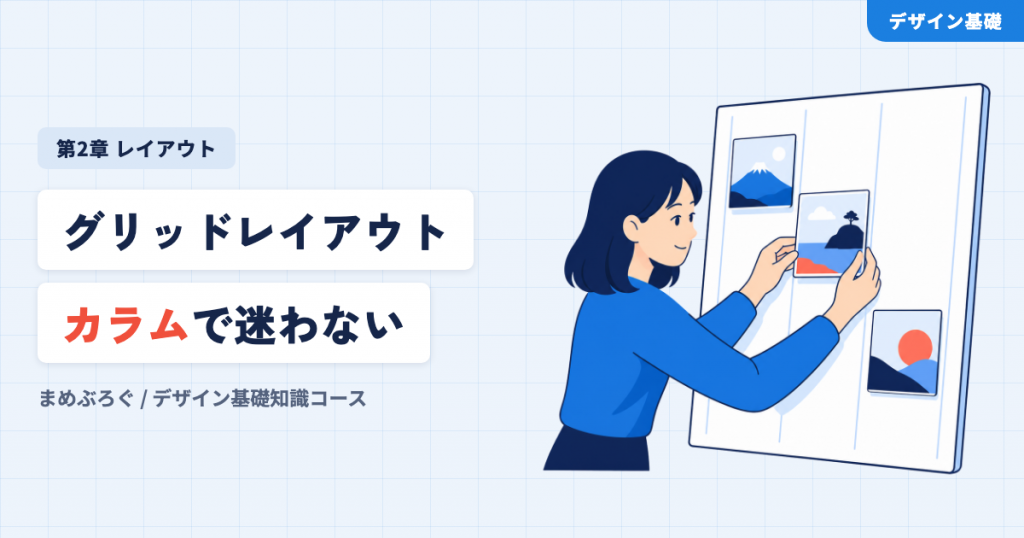 デザイン基礎

第2章 レイアウト

グリッドレイアウト

カラムで迷わない

まめぶろぐ / デザイン基礎知識コース